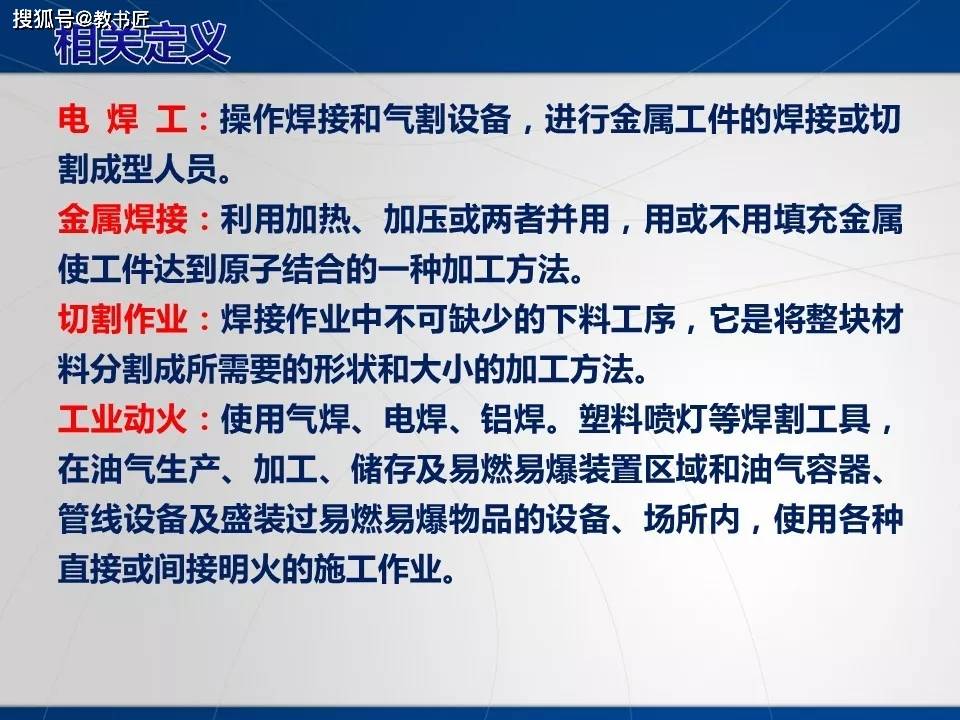 搜狐号@教书匠

相关定义

电 焊 工：操作焊接和气割设备，进行金属工件的焊接或切割成型人员。

金属焊接：利用加热、加压或两者并用，用或不用填充金属使工件达到原子结合的一种加工方法。

切割作业：焊接作业中不可缺少的下料工序，它是将整块材料分割成所需要的形状和大小的加工方法。

工业动火：使用气焊、电焊、铝焊。塑料喷灯等焊割工具，在油气生产、加工、储存及易燃易爆装置区域和油气容器、管线设备及盛装过易燃易爆物品的设备、场所内，使用各种直接或间接明火的施工作业。